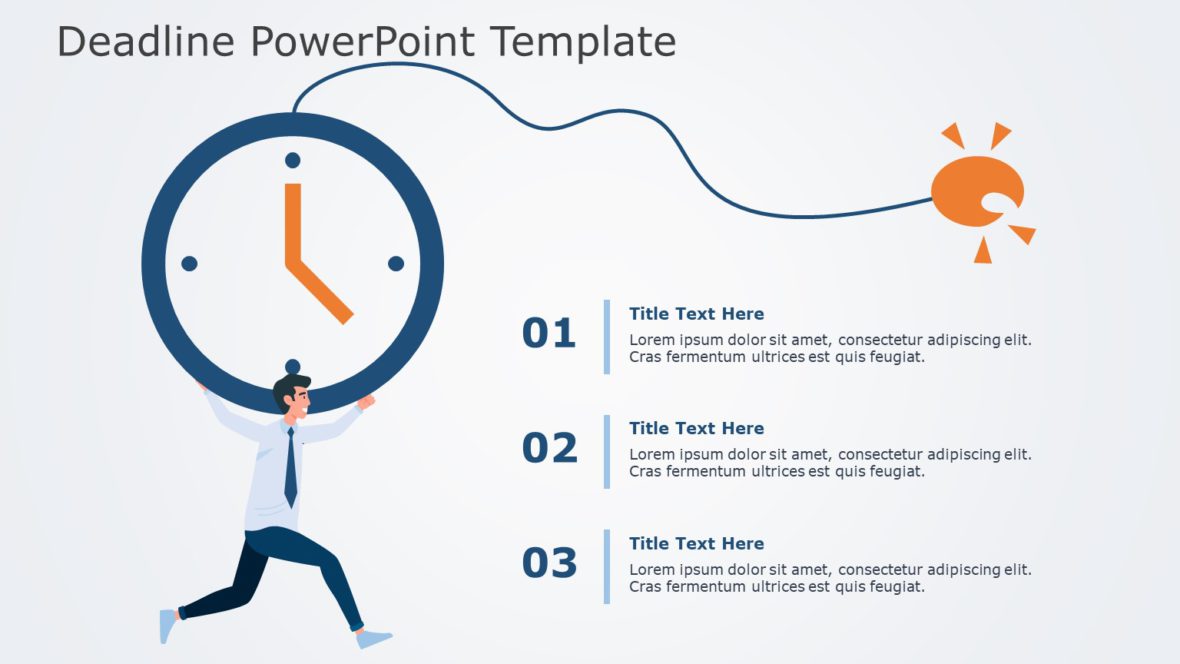 Deadline PowerPoint Template

01

Title Text Here

Lorem ipsum dolor sit amet, consectetur adipiscing elit. Cras fermentum ultrices est quis feugiat.

02

Title Text Here

Lorem ipsum dolor sit amet, consectetur adipiscing elit. Cras fermentum ultrices est quis feugiat.

03

Title Text Here

Lorem ipsum dolor sit amet, consectetur adipiscing elit. Cras fermentum ultrices est quis feugiat.